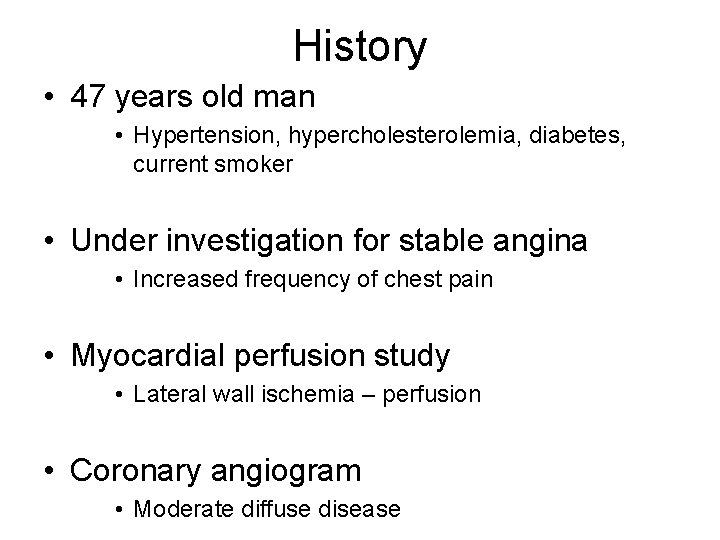 History

• 47 years old man
  • Hypertension, hypercholesterolemia, diabetes, current smoker

• Under investigation for stable angina
  • Increased frequency of chest pain

• Myocardial perfusion study
  • Lateral wall ischemia – perfusion

• Coronary angiogram
  • Moderate diffuse disease